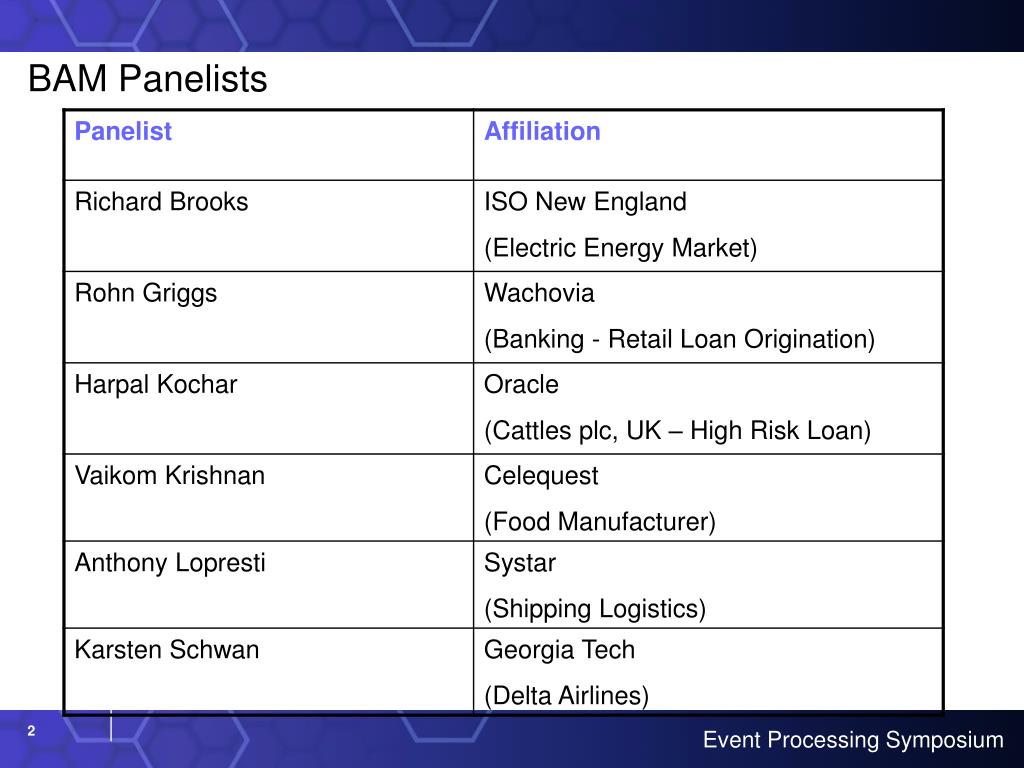 BAM Panelists

| Panelist | Affiliation |
|---|---|
| Richard Brooks | ISO New England (Electric Energy Market) |
| Rohn Griggs | Wachovia (Banking - Retail Loan Origination) |
| Harpal Kochar | Oracle (Cattles plc, UK – High Risk Loan) |
| Vaikom Krishnan | Celequest (Food Manufacturer) |
| Anthony Lopresti | Systar (Shipping Logistics) |
| Karsten Schwan | Georgia Tech (Delta Airlines) |

2

Event Processing Symposium